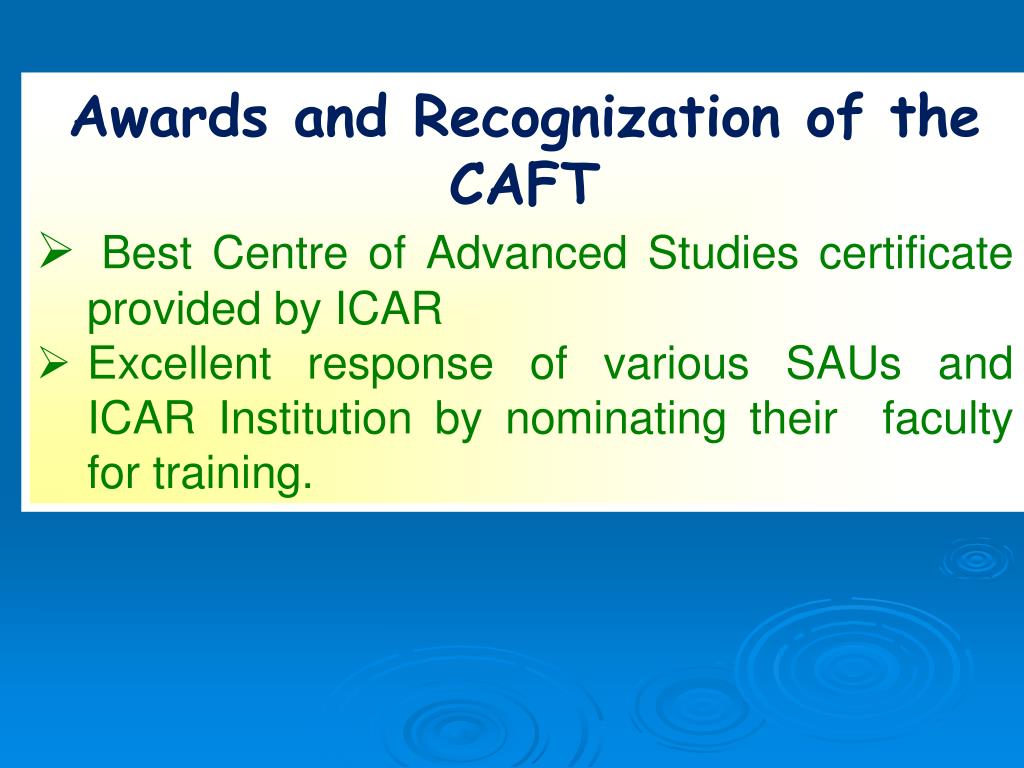 Awards and Recognization of the CAFT

➢ Best Centre of Advanced Studies certificate provided by ICAR
➢ Excellent response of various SAUs and ICAR Institution by nominating their faculty for training.